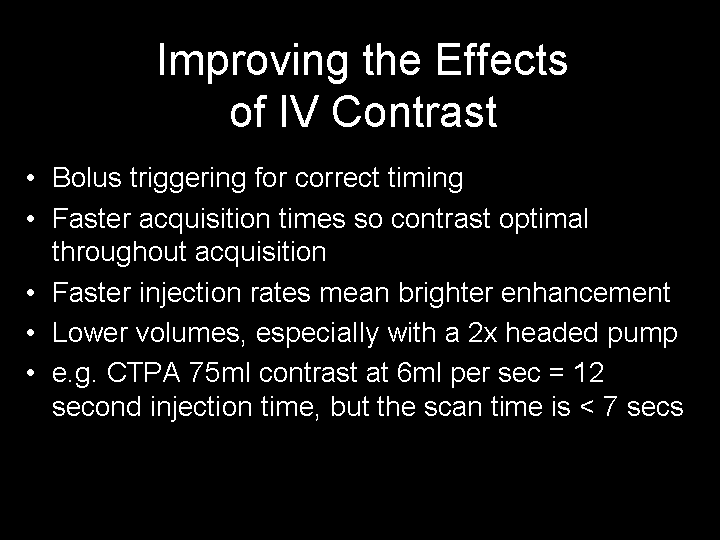 Improving the Effects of IV Contrast

• Bolus triggering for correct timing
• Faster acquisition times so contrast optimal throughout acquisition
• Faster injection rates mean brighter enhancement
• Lower volumes, especially with a 2x headed pump
• e.g. CTPA 75ml contrast at 6ml per sec = 12 second injection time, but the scan time is < 7 secs